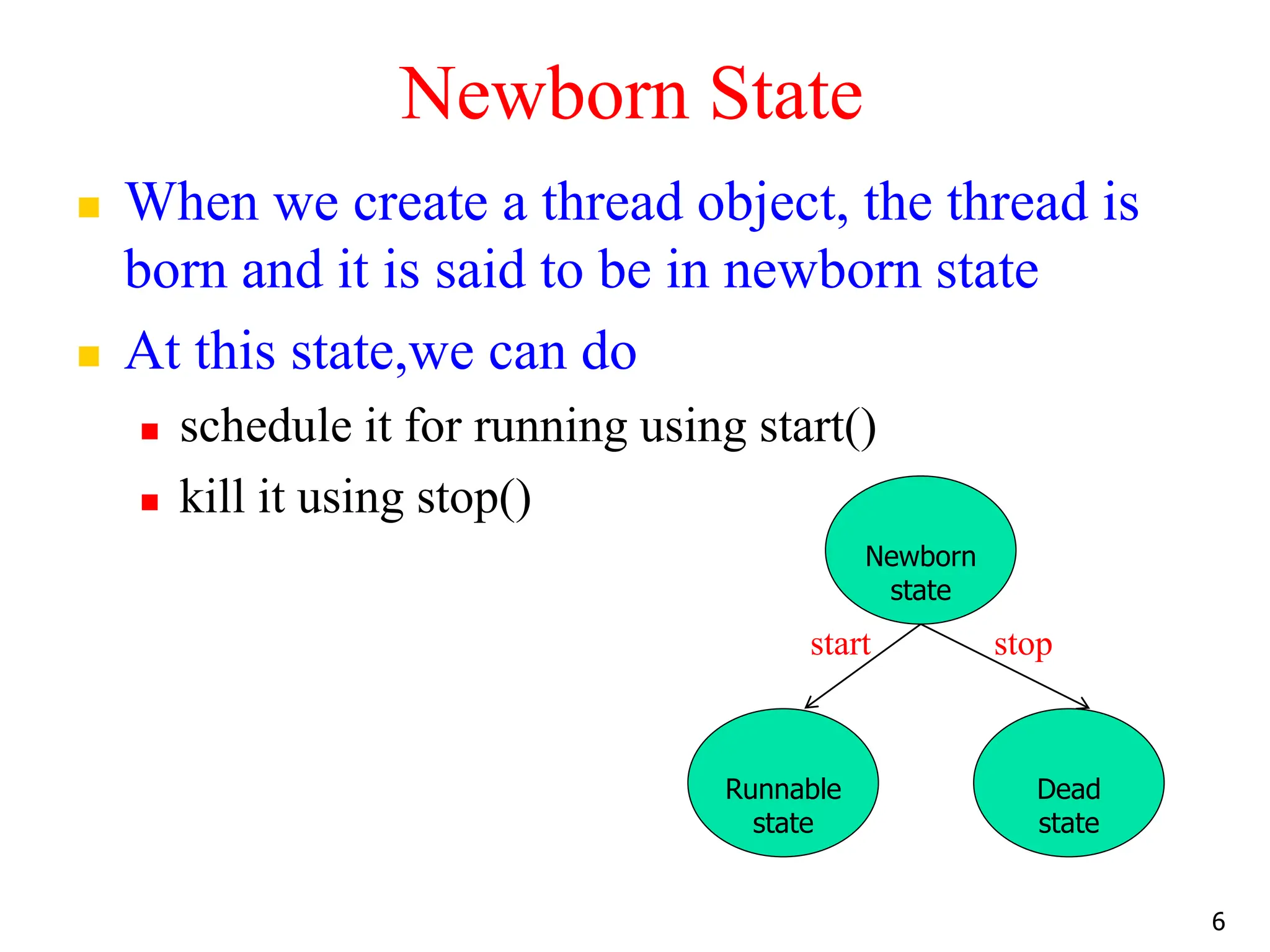 Newborn State

When we create a thread object, the thread is born and it is said to be in newborn state

At this state,we can do

schedule it for running using start()

kill it using stop()

Newborn state

start

stop

Runnable state

Dead state

6